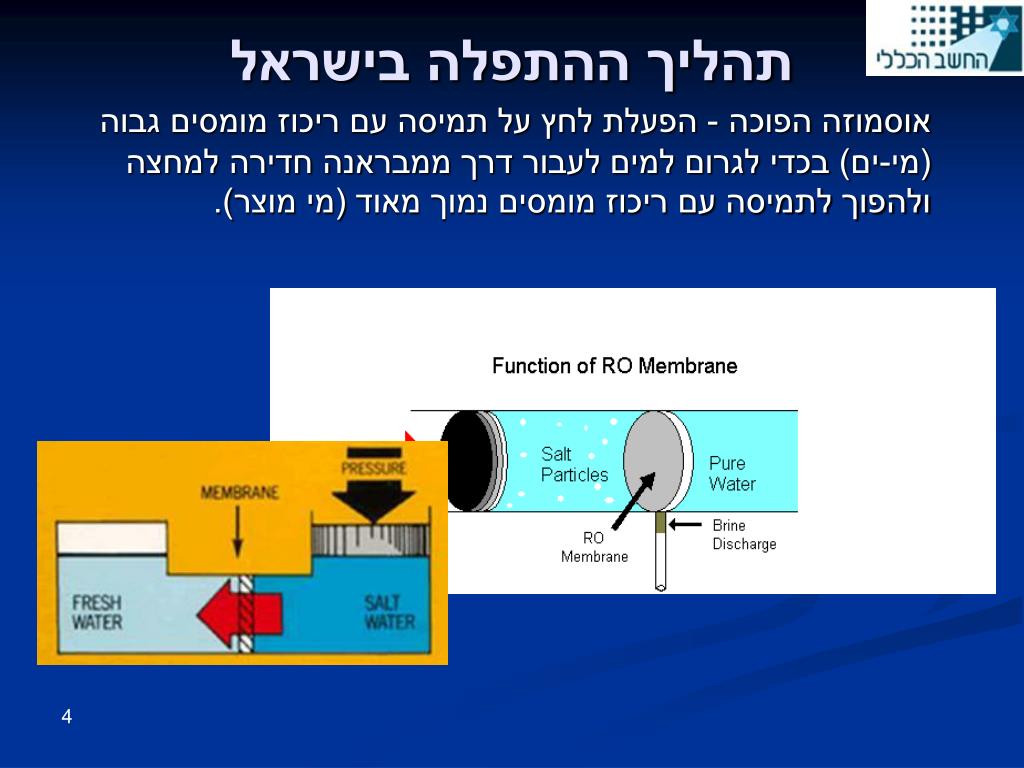 החשב הכללי

תהליך ההתפלה בישראל

אוסמוזה הפוכה - הפעלת לחץ על תמיסה עם ריכוז מומסים גבוה (מי-ים) בכדי לגרום למים לעבור דרך ממבראנה חדירה למחצה ולהפוך לתמיסה עם ריכוז מומסים נמוך מאוד (מי מוצר).

Function of RO Membrane

Salt Particles

Pure Water

RO Membrane

Brine Discharge

MEMBRANE

PRESSURE

FRESH WATER

SALT WATER

4